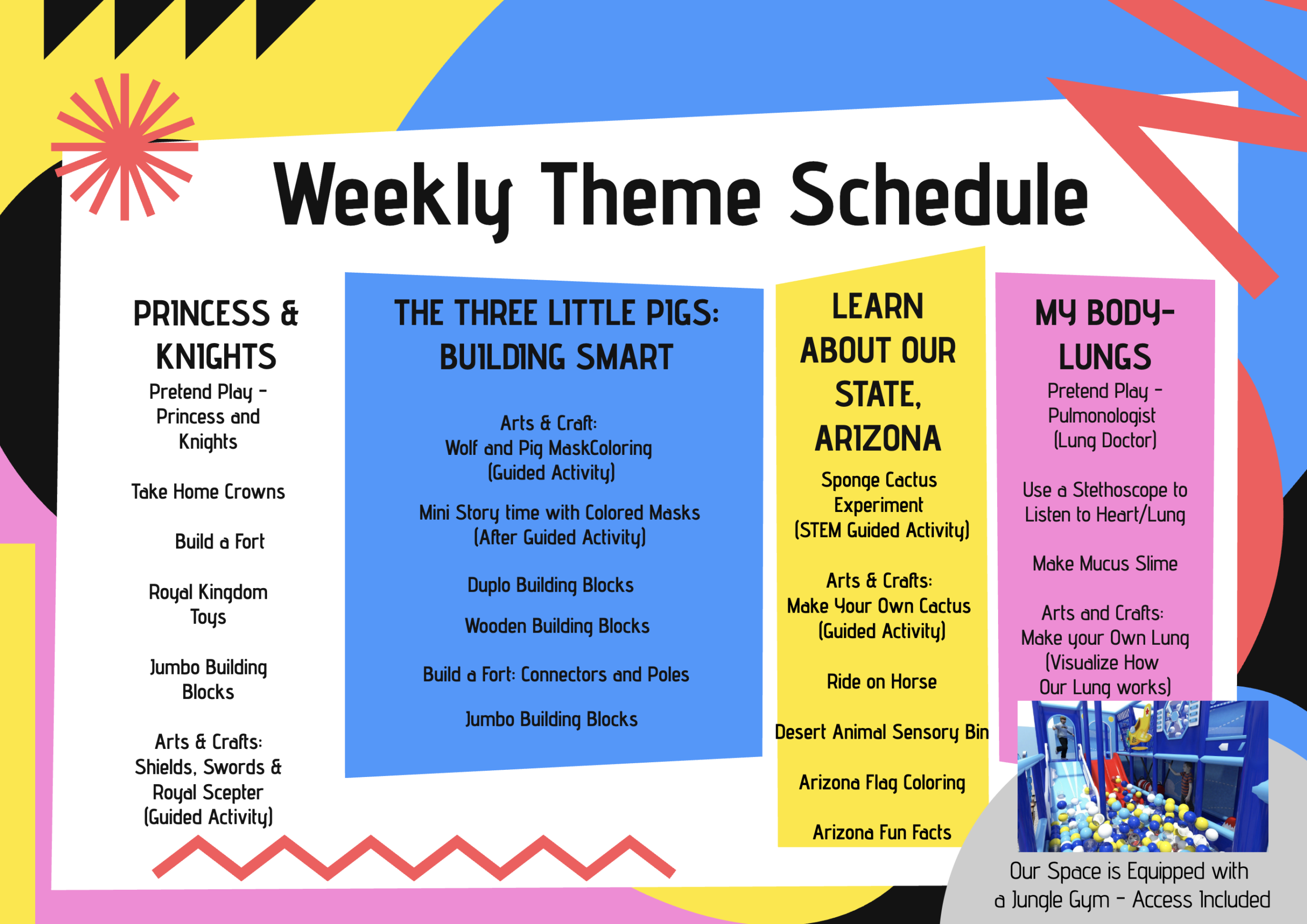 Weekly Theme Schedule

PRINCESS & KNIGHTS

Pretend Play - Princess and Knights

Take Home Crowns

Build a Fort

Royal Kingdom Toys

Jumbo Building Blocks

Arts & Crafts: Shields, Swords & Royal Scepter (Guided Activity)

THE THREE LITTLE PIGS: BUILDING SMART

Arts & Craft: Wolf and Pig MaskColoring (Guided Activity)

Mini Story time with Colored Masks (After Guided Activity)

Duplo Building Blocks

Wooden Building Blocks

Build a Fort: Connectors and Poles

Jumbo Building Blocks

LEARN ABOUT OUR STATE, ARIZONA

Sponge Cactus Experiment (STEM Guided Activity)

Arts & Crafts: Make Your Own Cactus (Guided Activity)

Ride on Horse

Desert Animal Sensory Bin

Arizona Flag Coloring

Arizona Fun Facts

MY BODY- LUNGS

Pretend Play - Pulmonologist (Lung Doctor)

Use a Stethoscope to Listen to Heart/Lung

Make Mucus Slime

Arts and Crafts: Make your Own Lung (Visualize How Our Lung works)

Our Space is Equipped with a Jungle Gym - Access Included